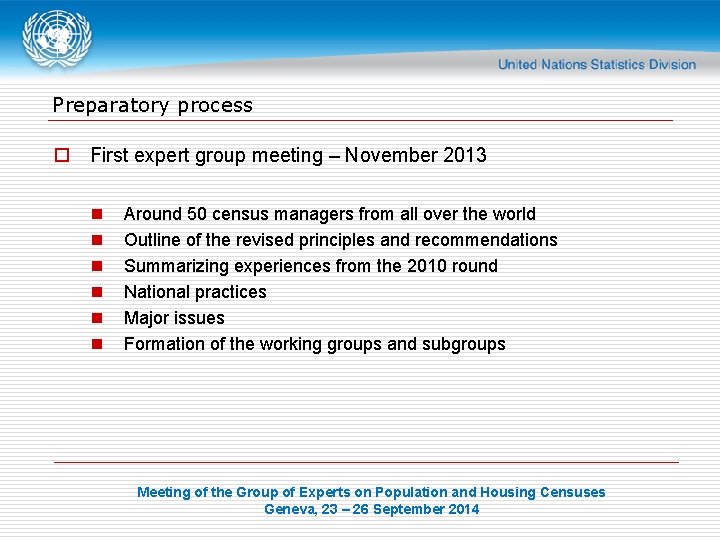 United Nations Statistics Division

Preparatory process

First expert group meeting – November 2013

Around 50 census managers from all over the world
Outline of the revised principles and recommendations
Summarizing experiences from the 2010 round
National practices
Major issues
Formation of the working groups and subgroups

Meeting of the Group of Experts on Population and Housing Censuses
Geneva, 23 – 26 September 2014